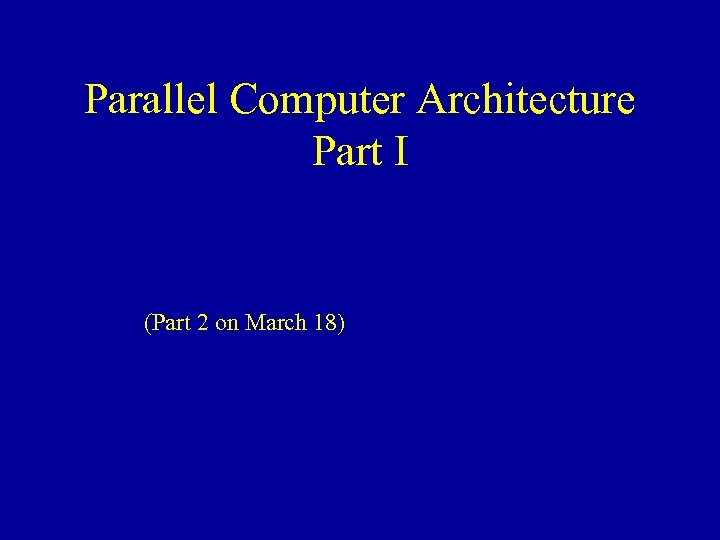 Parallel Computer Architecture
Part I

(Part 2 on March 18)